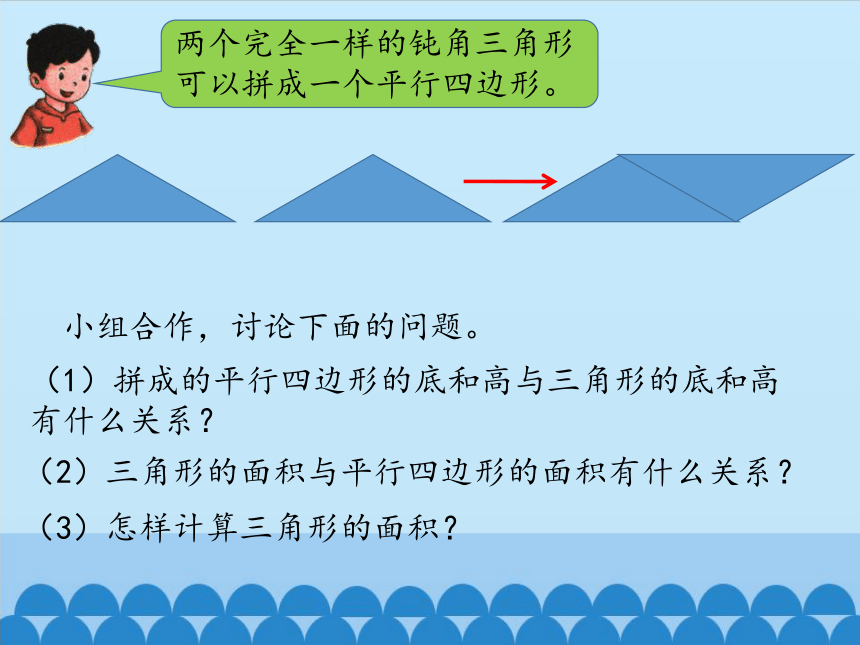 两个完全一样的钝角三角形可以拼成一个平行四边形。

小组合作，讨论下面的问题。

（1）拼成的平行四边形的底和高与三角形的底和高有什么关系？

（2）三角形的面积与平行四边形的面积有什么关系？

（3）怎样计算三角形的面积？